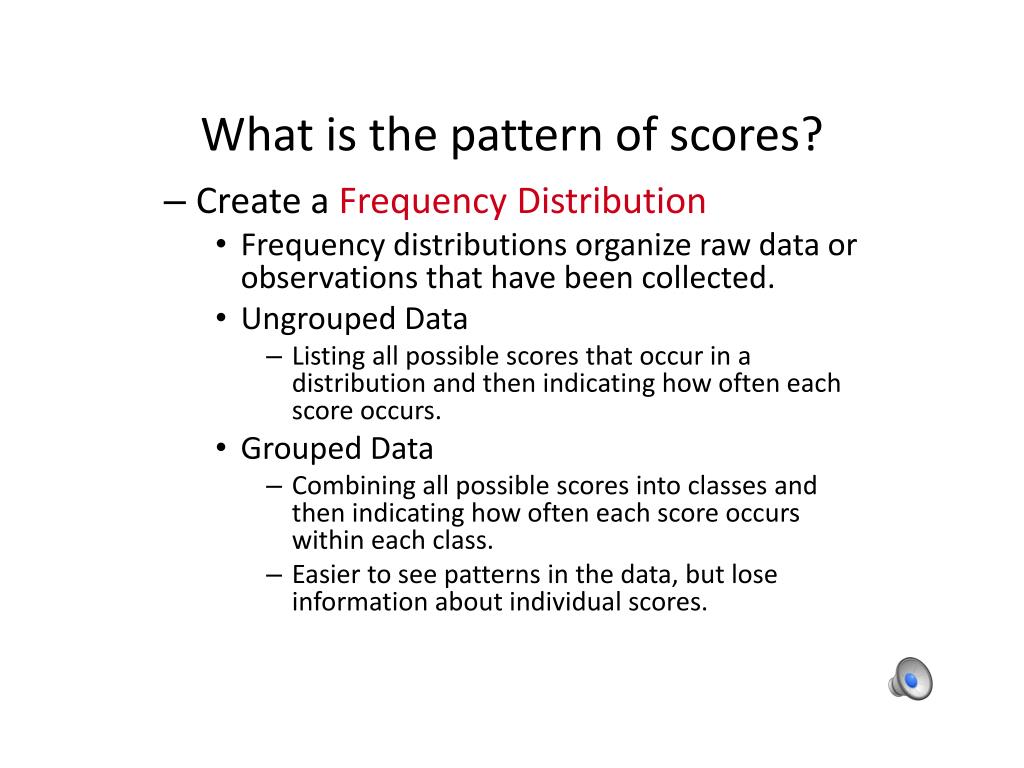 What is the pattern of scores?

– Create a Frequency Distribution

• Frequency distributions organize raw data or observations that have been collected.

• Ungrouped Data

– Listing all possible scores that occur in a distribution and then indicating how often each score occurs.

• Grouped Data

– Combining all possible scores into classes and then indicating how often each score occurs within each class.

– Easier to see patterns in the data, but lose information about individual scores.